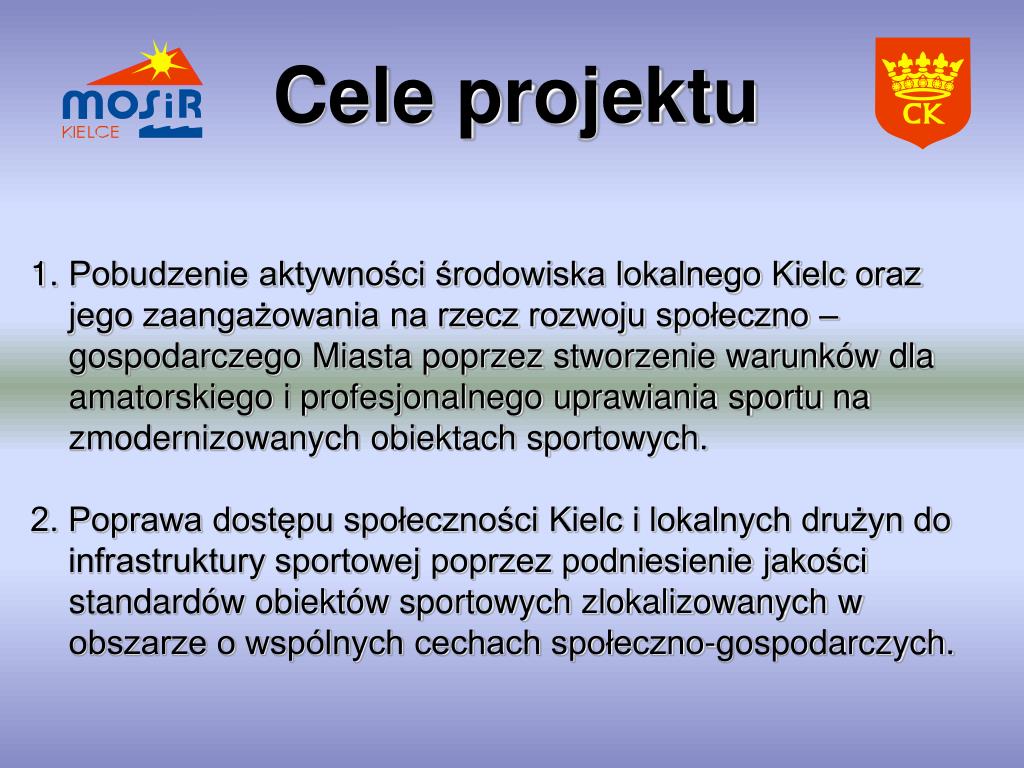 MOSiR KIELCE

Cele projektu

CK

1. Pobudzenie aktywności środowiska lokalnego Kielc oraz jego zaangażowania na rzecz rozwoju społeczno – gospodarczego Miasta poprzez stworzenie warunków dla amatorskiego i profesjonalnego uprawiania sportu na zmodernizowanych obiektach sportowych.

2. Poprawa dostępu społeczności Kielc i lokalnych drużyn do infrastruktury sportowej poprzez podniesienie jakości standardów obiektów sportowych zlokalizowanych w obszarze o wspólnych cechach społeczno-gospodarczych.